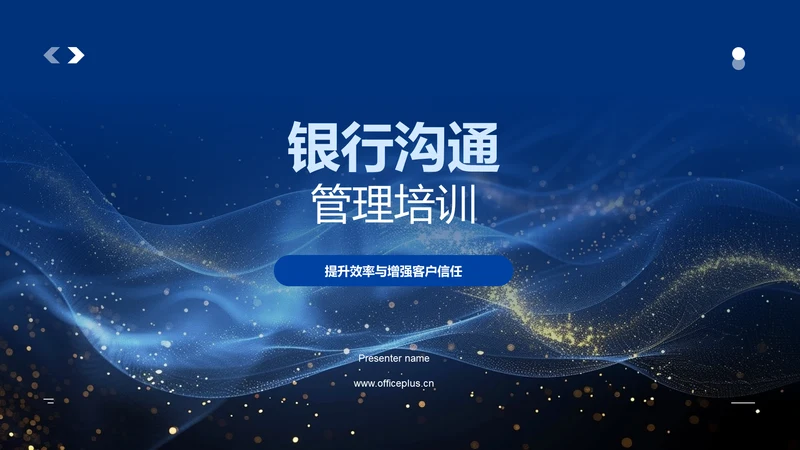 银行沟通
管理培训

提升效率与增强客户信任

Presenter name

www.officeplus.cn